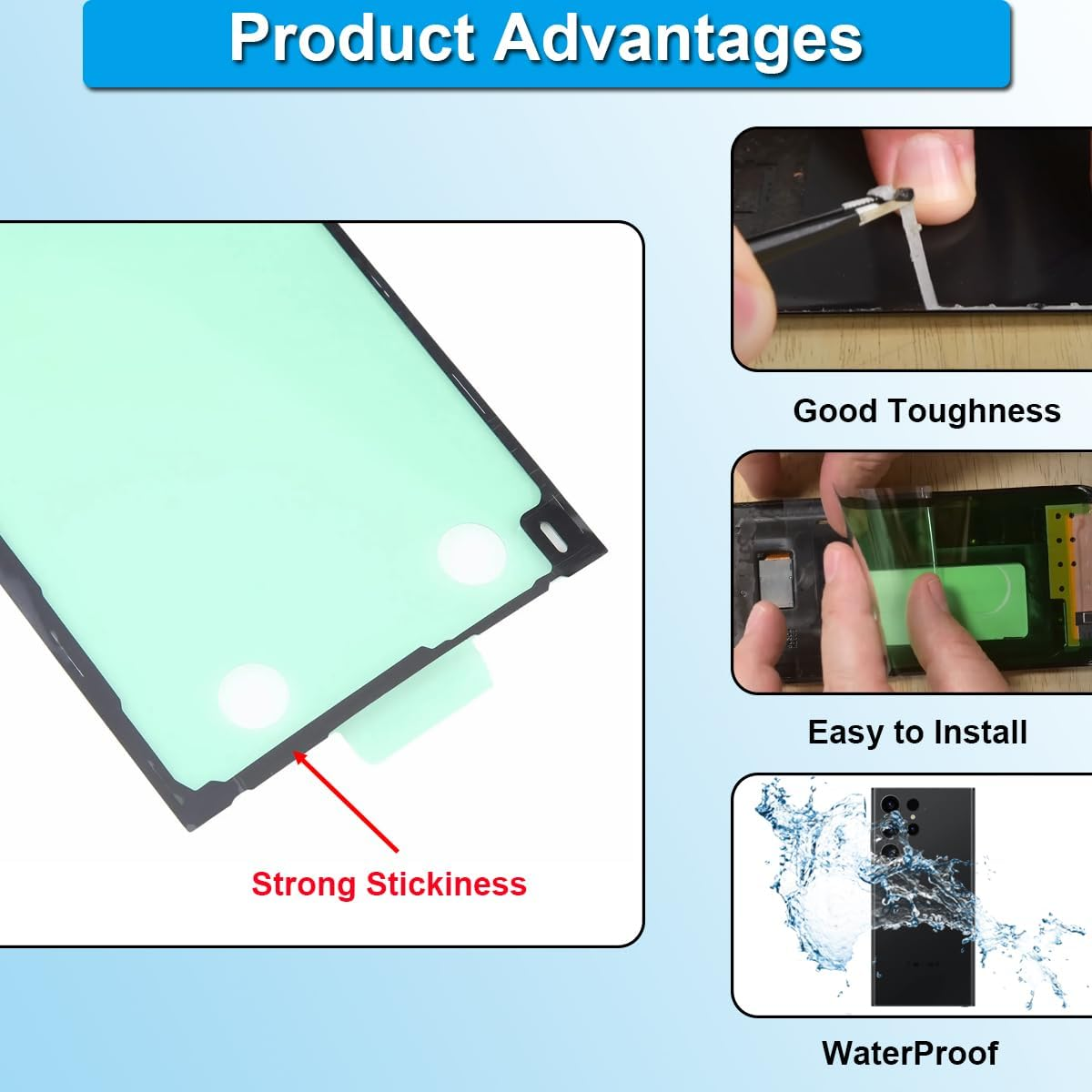 Product Advantages

Strong Stickiness

Good Toughness

Easy to Install

WaterProof